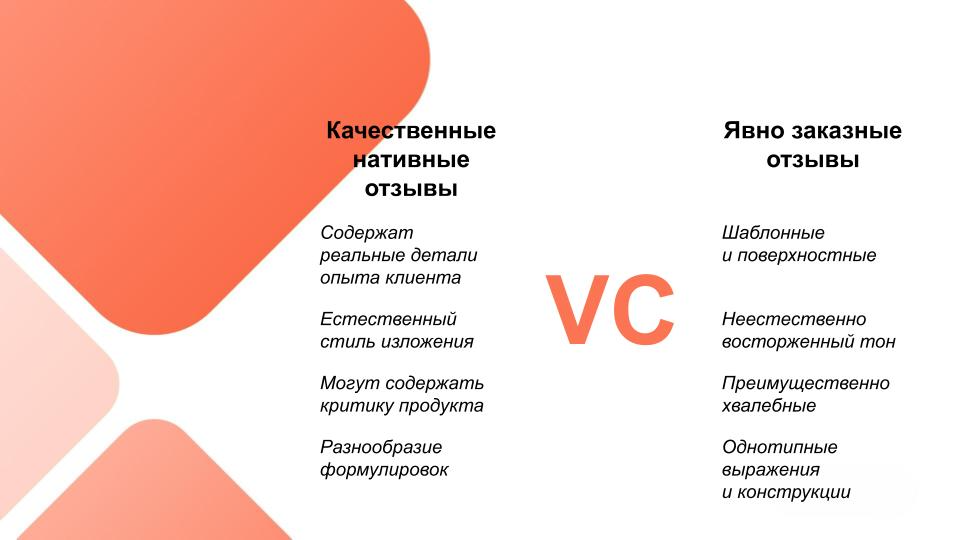 Качественные нативные отзывы

Содержат реальные детали опыта клиента

Естественный стиль изложения

Могут содержать критику продукта

Разнообразие формулировок

VC

Явно заказные отзывы

Шаблонные и поверхностные

Неестественно восторженный тон

Преимущественно хвалебные

Однотипные выражения и конструкции